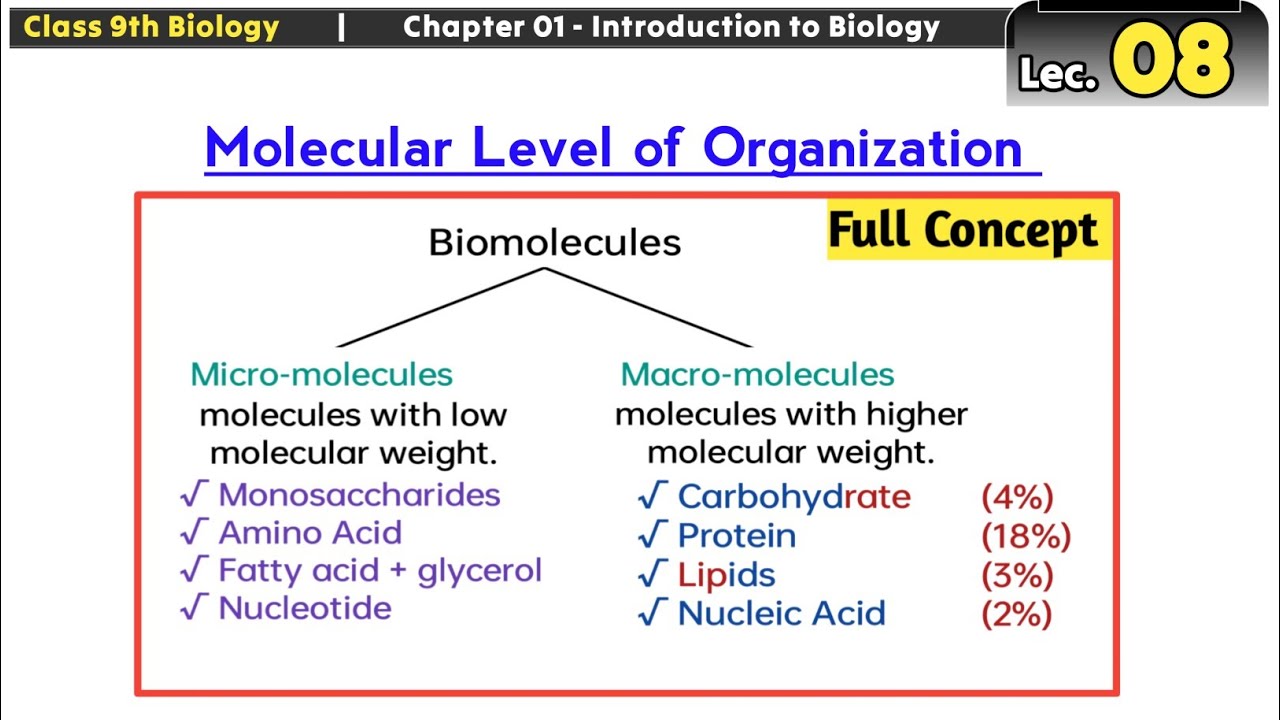 Class 9th Biology | Chapter 01 - Introduction to Biology

Lec. 08

Molecular Level of Organization

Full Concept

Biomolecules

Micro-molecules
molecules with low molecular weight.
√ Monosaccharides
√ Amino Acid
√ Fatty acid + glycerol
√ Nucleotide

Macro-molecules
molecules with higher molecular weight.
√ Carbohydrate (4%)
√ Protein (18%)
√ Lipids (3%)
√ Nucleic Acid (2%)